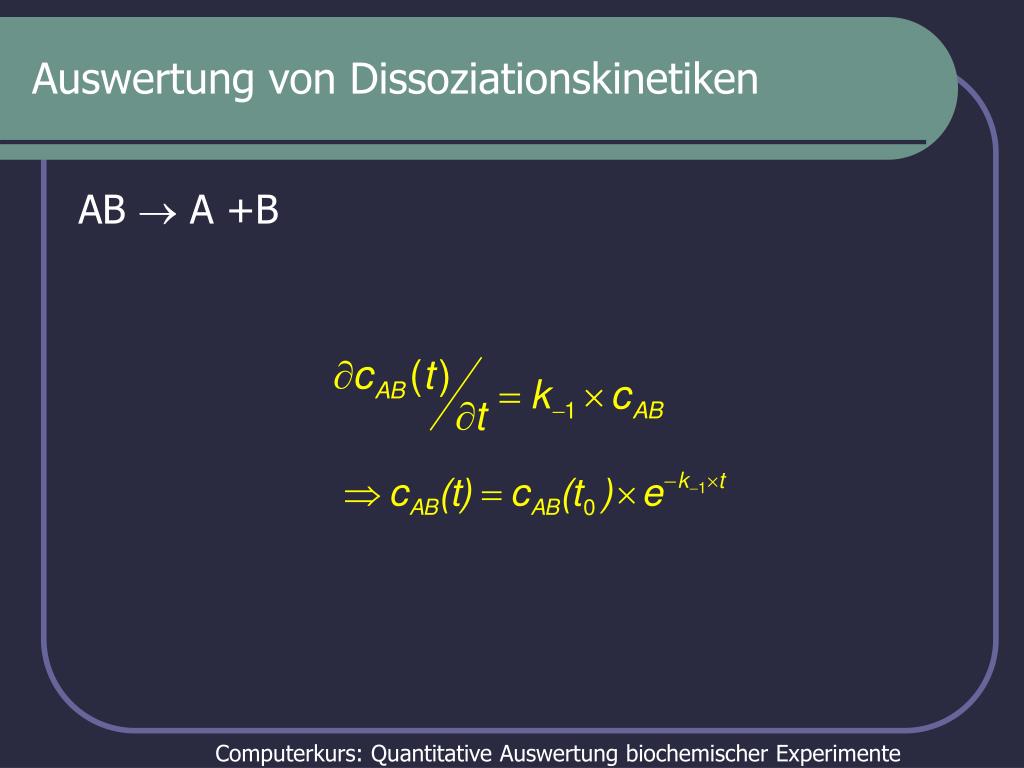 Auswertung von Dissoziationskinetiken

AB $\rightarrow$ A +B

$\partial c_{AB}(t) / \partial t = k_{-1} \times c_{AB}$

$\Rightarrow c_{AB}(t) = c_{AB}(t_0) \times e^{-k_{-1} \times t}$

Computerkurs: Quantitative Auswertung biochemischer Experimente